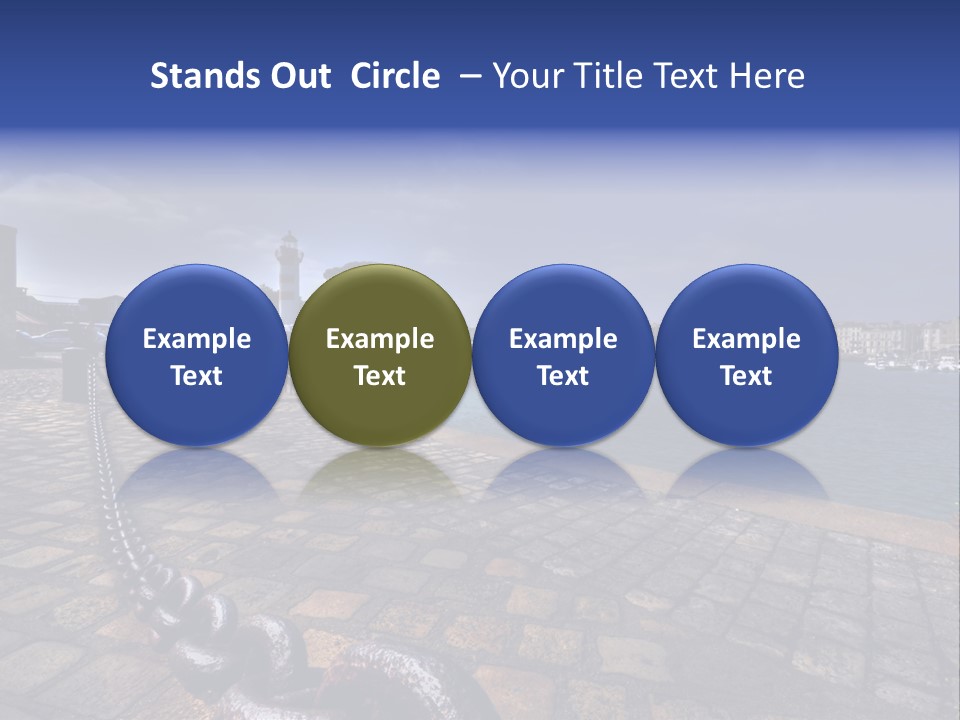 Stands Out Circle – Your Title Text Here

Example Text

Example Text

Example Text

Example Text